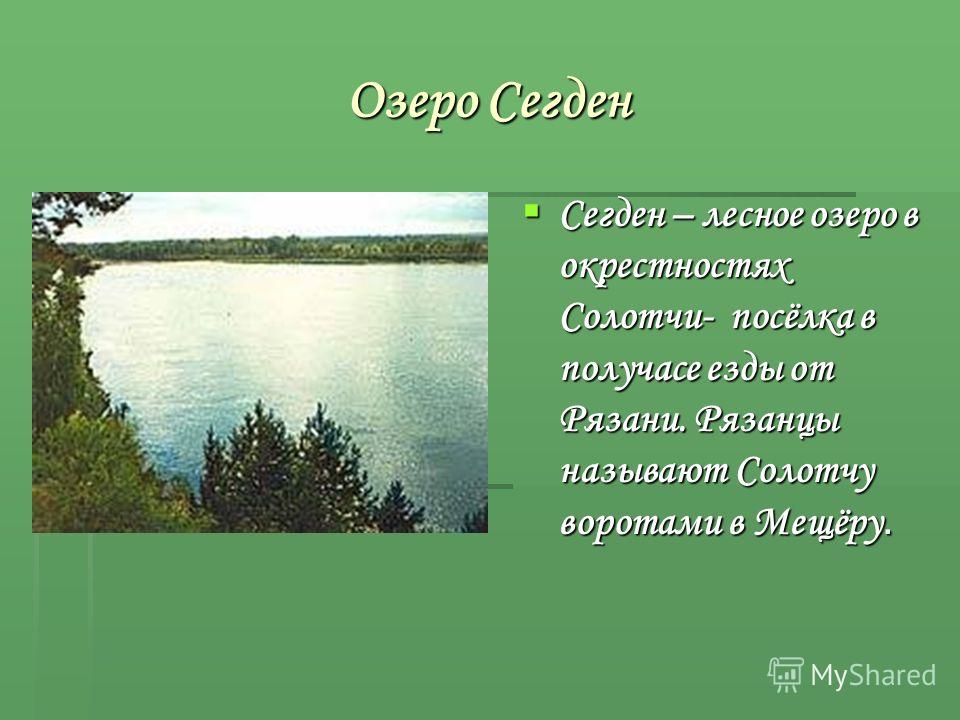 Озеро Сегден

Сегден – лесное озеро в окрестностях Солотчи- посёлка в получасе езды от Рязани. Рязанцы называют Солотчу воротами в Мещёру.

MyShared